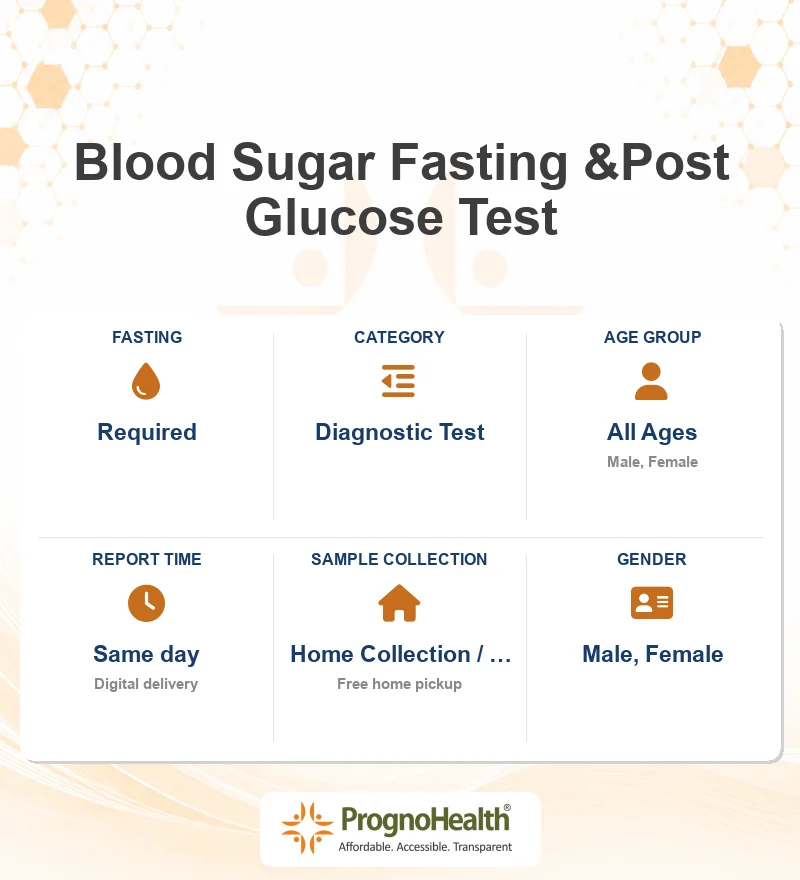 Blood Sugar Fasting &Post Glucose Test

FASTING
Required

CATEGORY
Diagnostic Test

AGE GROUP
All Ages
Male, Female

REPORT TIME
Same day
Digital delivery

SAMPLE COLLECTION
Home Collection / …
Free home pickup

GENDER
Male, Female

PrognoHealth®
Affordable. Accessible. Transparent